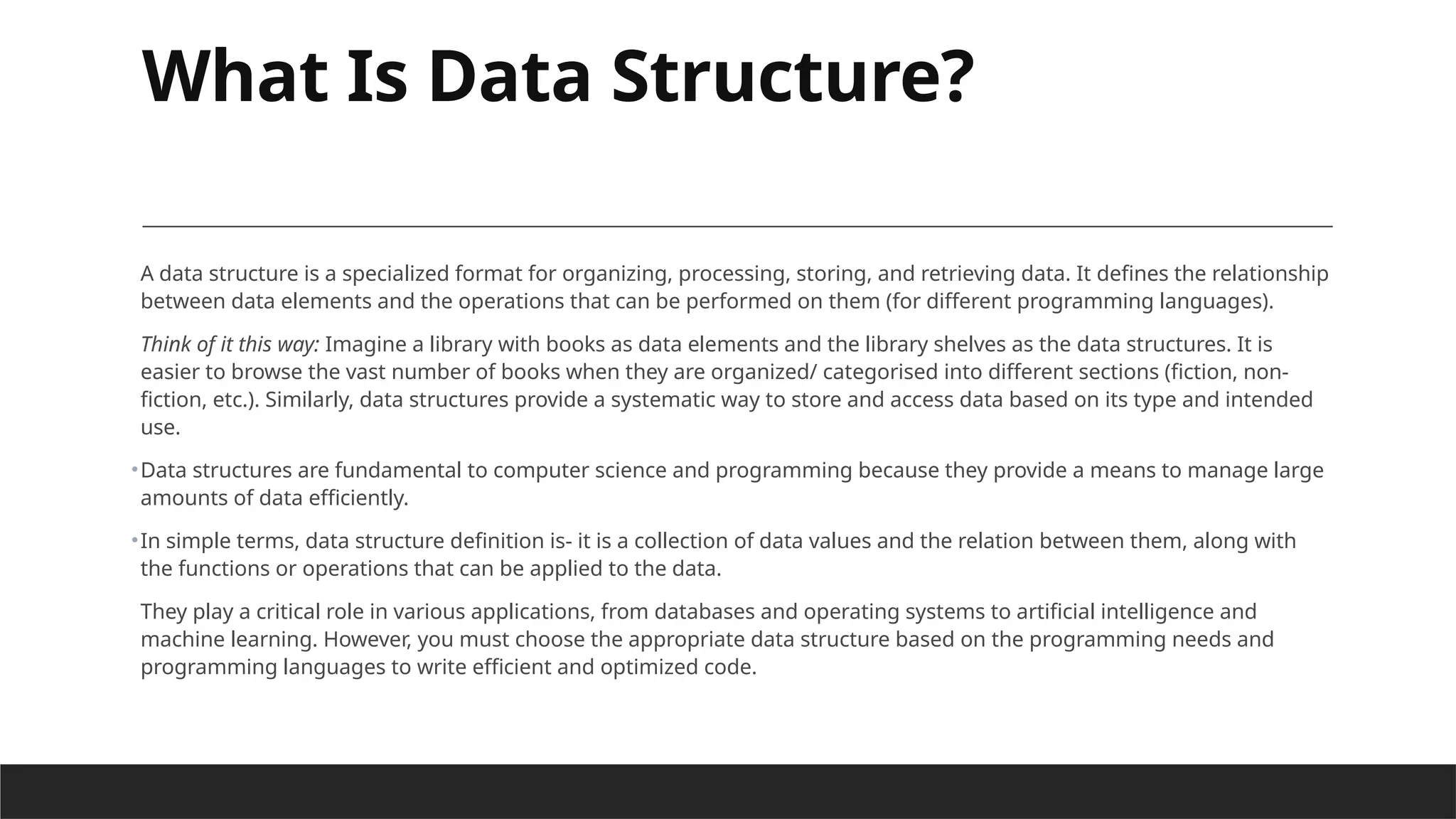 What Is Data Structure?

A data structure is a specialized format for organizing, processing, storing, and retrieving data. It defines the relationship between data elements and the operations that can be performed on them (for different programming languages).

Think of it this way: Imagine a library with books as data elements and the library shelves as the data structures. It is easier to browse the vast number of books when they are organized/ categorised into different sections (fiction, non-fiction, etc.). Similarly, data structures provide a systematic way to store and access data based on its type and intended use.

• Data structures are fundamental to computer science and programming because they provide a means to manage large amounts of data efficiently.

• In simple terms, data structure definition is- it is a collection of data values and the relation between them, along with the functions or operations that can be applied to the data.

They play a critical role in various applications, from databases and operating systems to artificial intelligence and machine learning. However, you must choose the appropriate data structure based on the programming needs and programming languages to write efficient and optimized code.